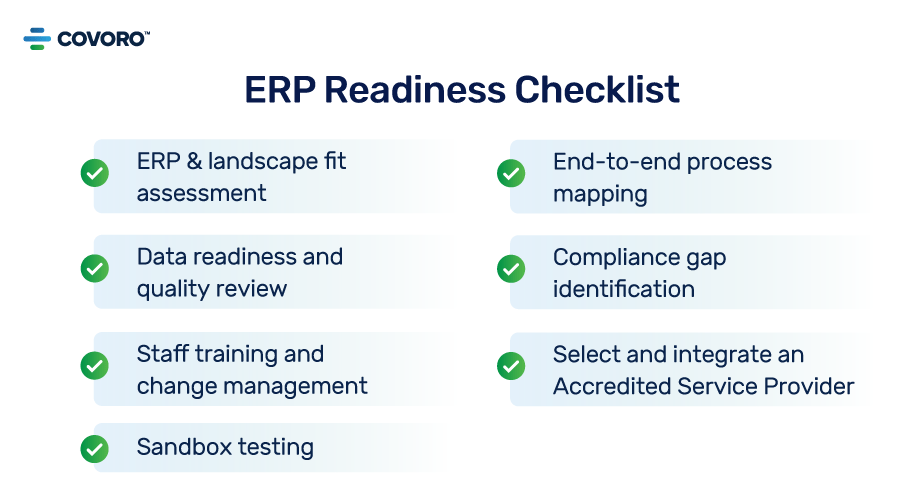 COVORO™

ERP Readiness Checklist

ERP & landscape fit assessment

Data readiness and quality review

Staff training and change management

Sandbox testing

End-to-end process mapping

Compliance gap identification

Select and integrate an Accredited Service Provider